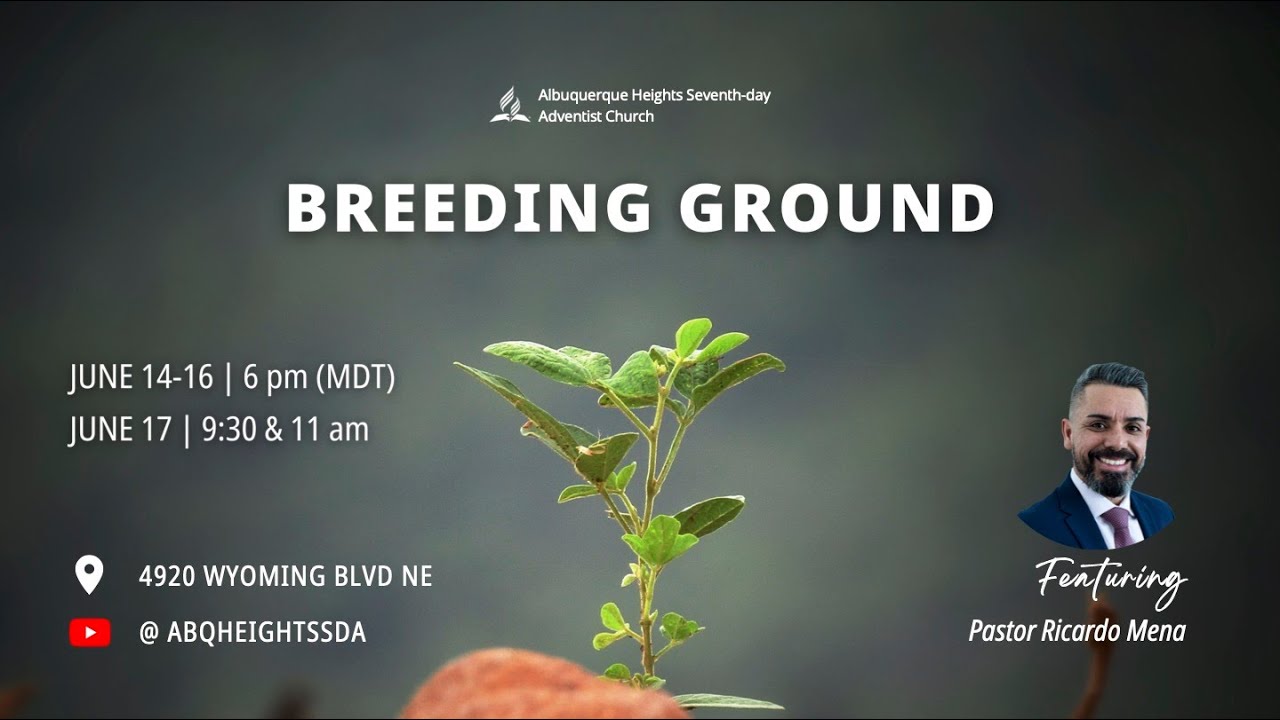 Albuquerque Heights Seventh-day Adventist Church

BREEDING GROUND

JUNE 14-16 | 6 pm (MDT)
JUNE 17 | 9:30 & 11 am

4920 WYOMING BLVD NE
@ ABQHEIGHTSSDA

Featuring
Pastor Ricardo Mena